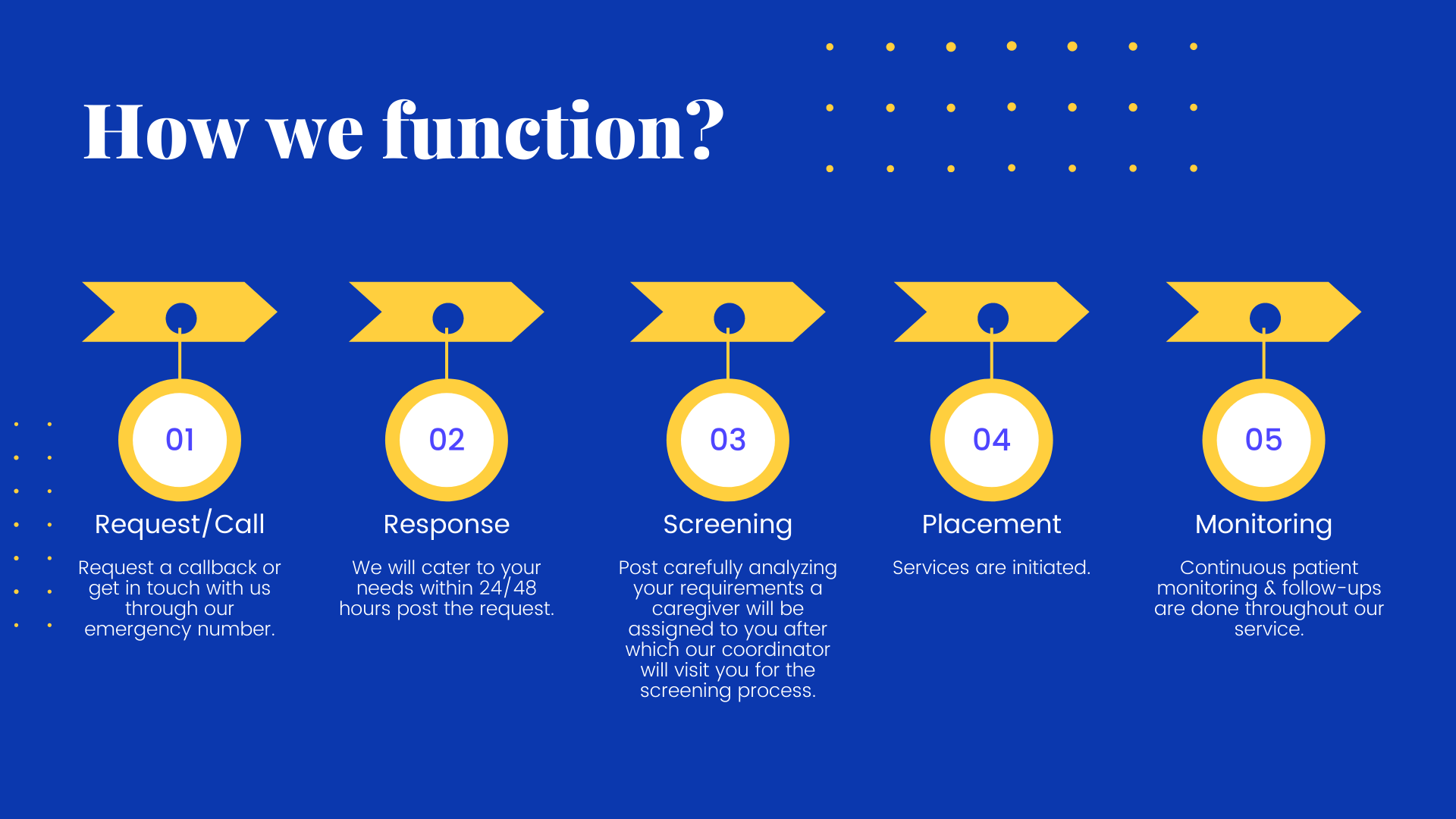 How we function?

01
Request/Call
Request a callback or get in touch with us through our emergency number.

02
Response
We will cater to your needs within 24/48 hours post the request.

03
Screening
Post carefully analyzing your requirements a caregiver will be assigned to you after which our coordinator will visit you for the screening process.

04
Placement
Services are initiated.

05
Monitoring
Continuous patient monitoring & follow-ups are done throughout our service.